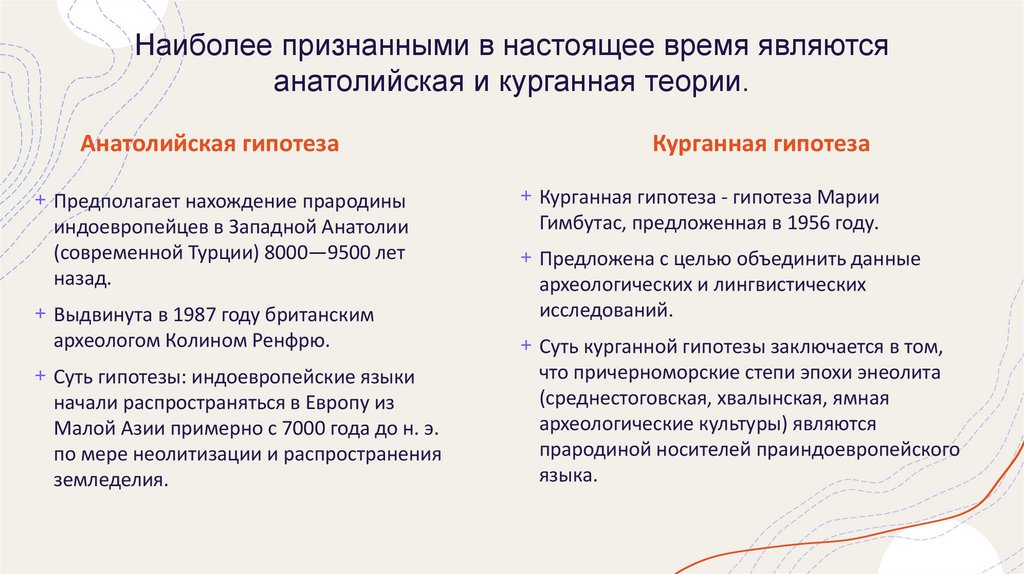 Наиболее признанными в настоящее время являются анатолийская и курганная теории.

Анатолийская гипотеза

+ Предполагает нахождение прародины индоевропейцев в Западной Анатолии (современной Турции) 8000—9500 лет назад.

+ Выдвинута в 1987 году британским археологом Колином Ренфрю.

+ Суть гипотезы: индоевропейские языки начали распространяться в Европу из Малой Азии примерно с 7000 года до н. э. по мере неолитизации и распространения земледелия.

Курганная гипотеза

+ Курганная гипотеза - гипотеза Марии Гимбутас, предложенная в 1956 году.

+ Предложена с целью объединить данные археологических и лингвистических исследований.

+ Суть курганной гипотезы заключается в том, что причерноморские степи эпохи энеолита (среднестоговская, хвалынская, ямная археологические культуры) являются прародиной носителей праиндоевропейского языка.